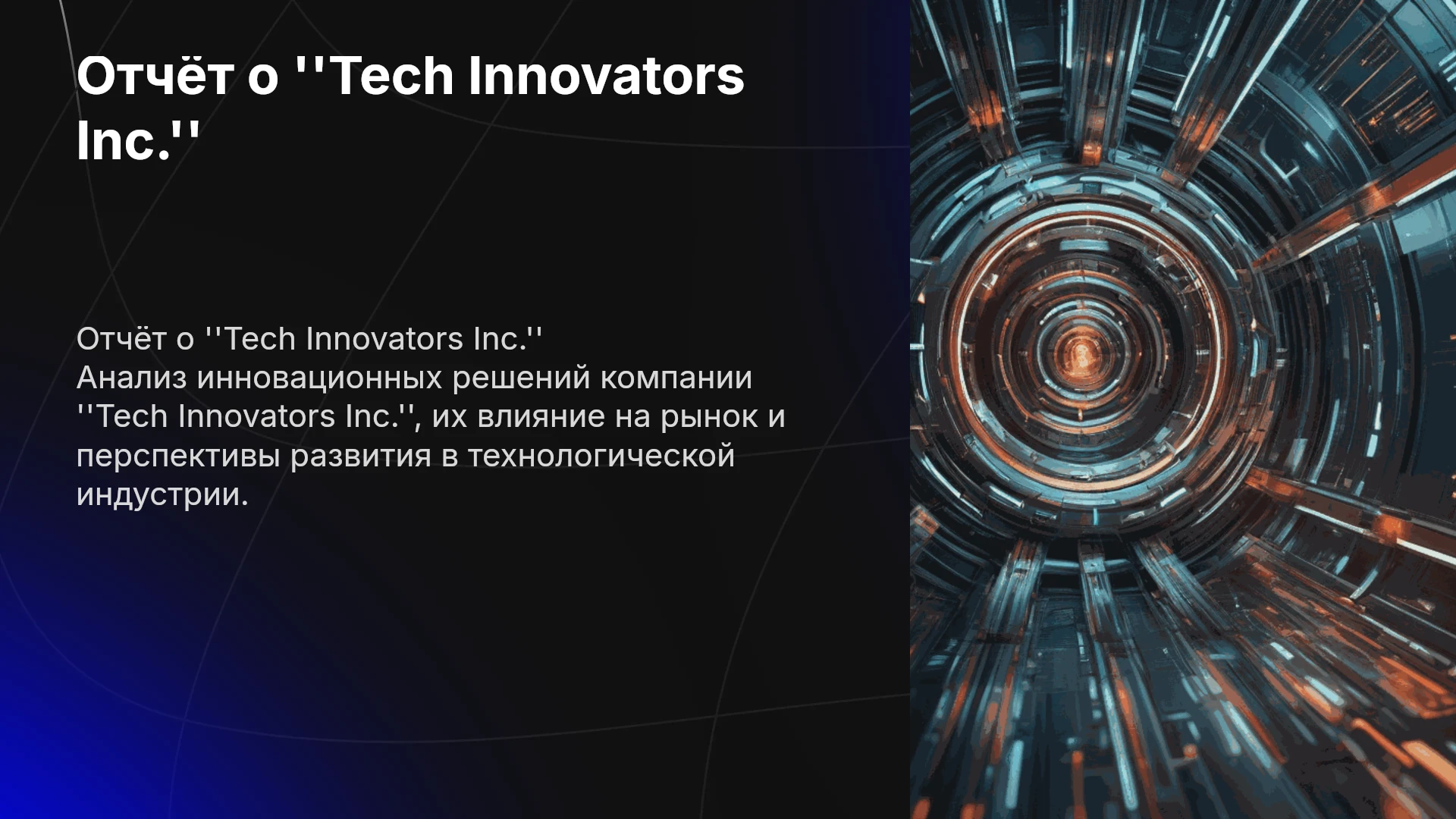 Отчёт о ''Tech Innovators Inc.''

Отчёт о ''Tech Innovators Inc.''
Анализ инновационных решений компании ''Tech Innovators Inc.'', их влияние на рынок и перспективы развития в технологической индустрии.